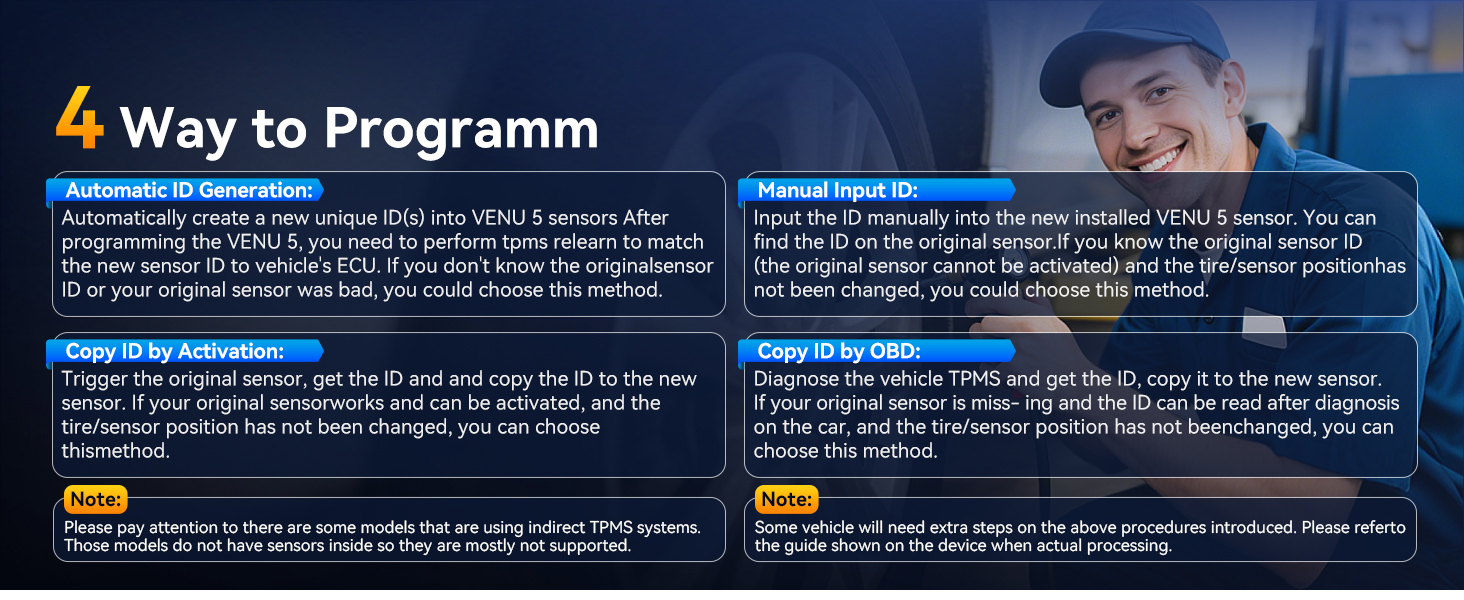 4 Way to Programm

Automatic ID Generation:
Automatically create a new unique ID(s) into VENU 5 sensors After programming the VENU 5, you need to perform tpms relearn to match the new sensor ID to vehicle's ECU. If you don't know the originalsensor ID or your original sensor was bad, you could choose this method.

Copy ID by Activation:
Trigger the original sensor, get the ID and and copy the ID to the new sensor. If your original sensorworks and can be activated, and the tire/sensor position has not been changed, you can choose thismethod.

Note:
Please pay attention to there are some models that are using indirect TPMS systems. Those models do not have sensors inside so they are mostly not supported.

Manual Input ID:
Input the ID manually into the new installed VENU 5 sensor. You can find the ID on the original sensor.If you know the original sensor ID (the original sensor cannot be activated) and the tire/sensor positionhas not been changed, you could choose this method.

Copy ID by OBD:
Diagnose the vehicle TPMS and get the ID, copy it to the new sensor. If your original sensor is miss- ing and the ID can be read after diagnosis on the car, and the tire/sensor position has not beenchanged, you can choose this method.

Note:
Some vehicle will need extra steps on the above procedures introduced. Please referto the guide shown on the device when actual processing.